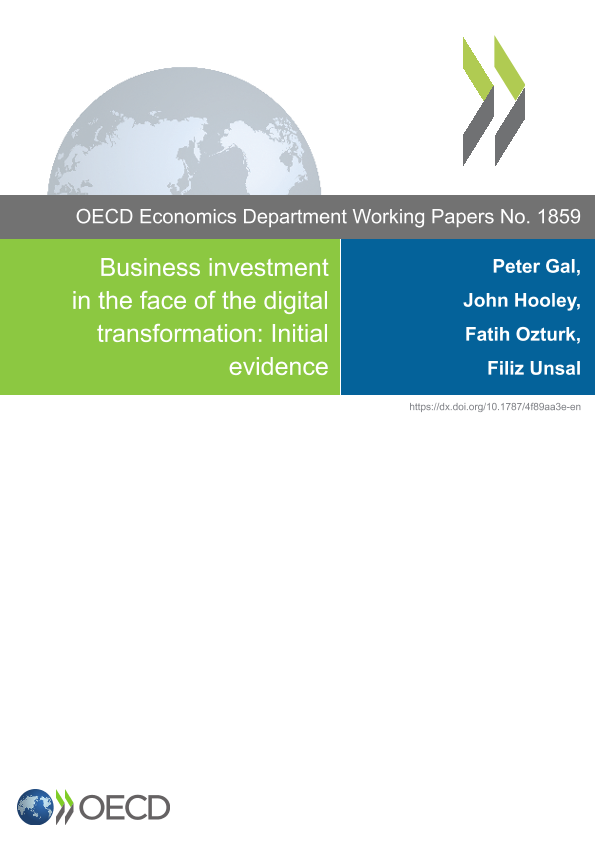 OECD Economics Department Working Papers No. 1859

Business investment in the face of the digital transformation: Initial evidence

Peter Gal,
John Hooley,
Fatih Ozturk,
Filiz Unsal

https://dx.doi.org/10.1787/4f89aa3e-en

OECD